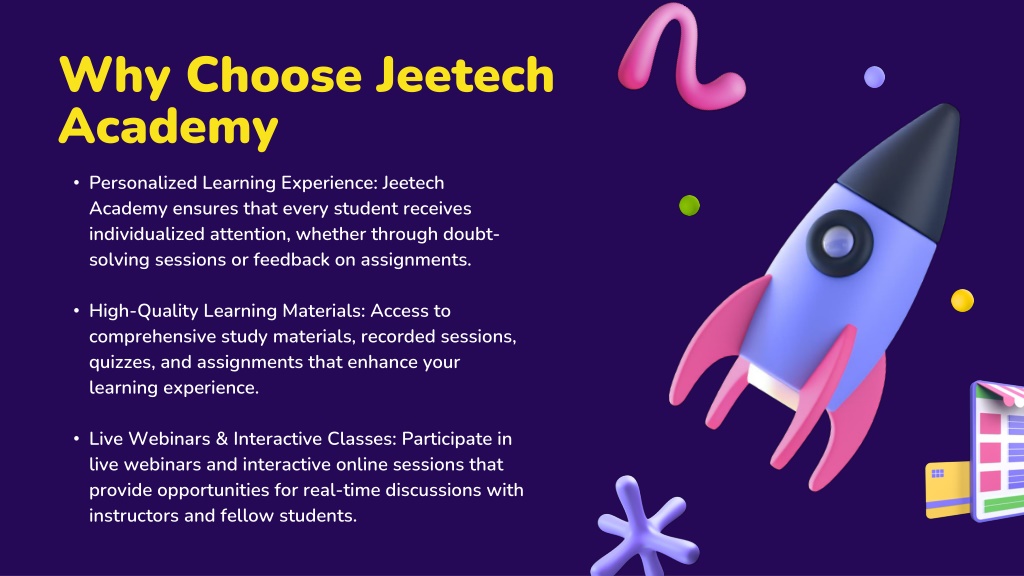 Why Choose Jeetech Academy

• Personalized Learning Experience: Jeetech Academy ensures that every student receives individualized attention, whether through doubt-solving sessions or feedback on assignments.

• High-Quality Learning Materials: Access to comprehensive study materials, recorded sessions, quizzes, and assignments that enhance your learning experience.

• Live Webinars & Interactive Classes: Participate in live webinars and interactive online sessions that provide opportunities for real-time discussions with instructors and fellow students.